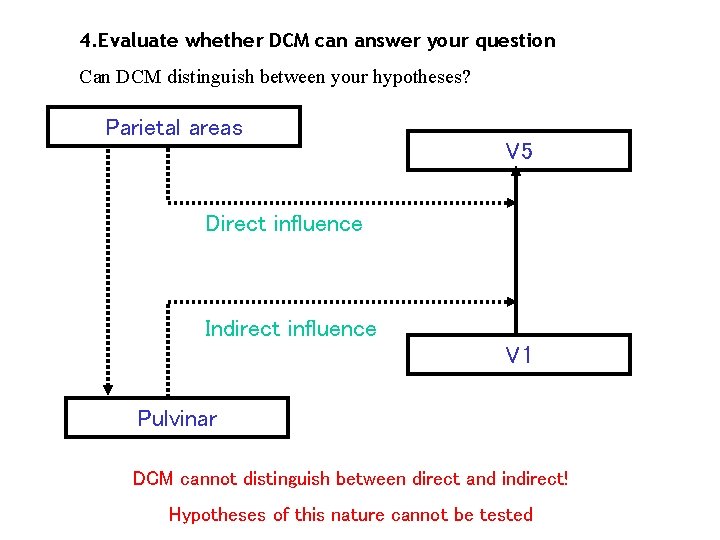 4.Evaluate whether DCM can answer your question

Can DCM distinguish between your hypotheses?

Parietal areas

V5

Direct influence

Indirect influence

V1

Pulvinar

DCM cannot distinguish between direct and indirect!

Hypotheses of this nature cannot be tested